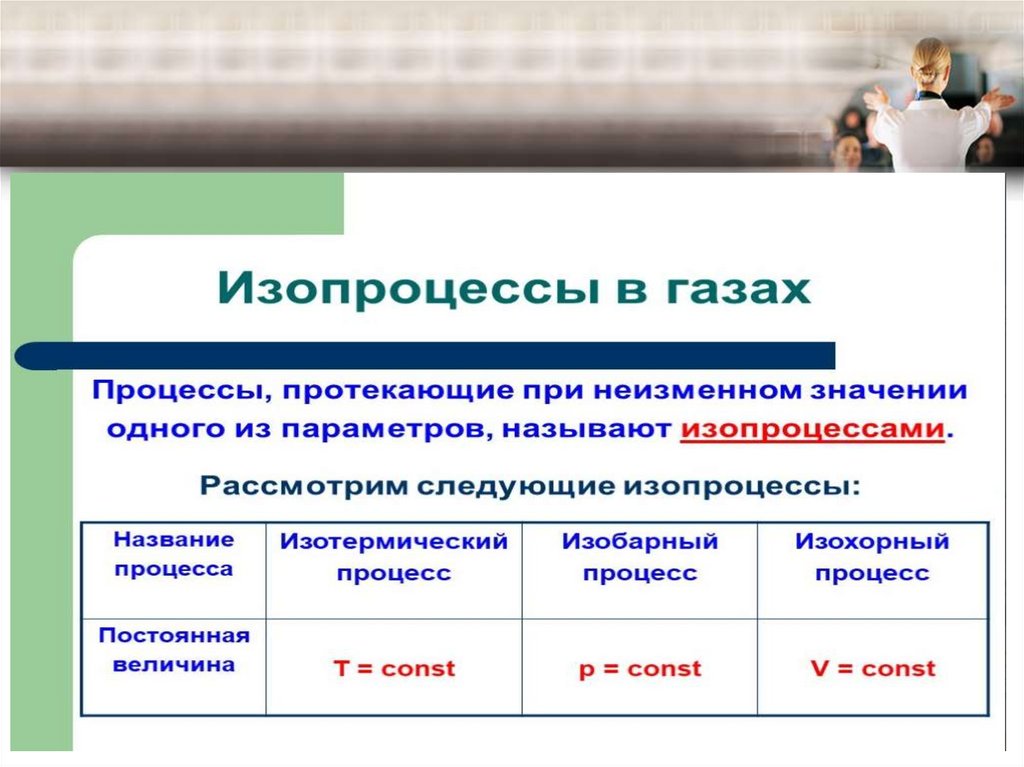 Изопроцессы в газах

Процессы, протекающие при неизменном значении одного из параметров, называют изопроцессами.

Рассмотрим следующие изопроцессы:

| Название процесса | Изотермический процесс | Изобарный процесс | Изохорный процесс |
|---|---|---|---|
| Постоянная величина | T = const | p = const | V = const |